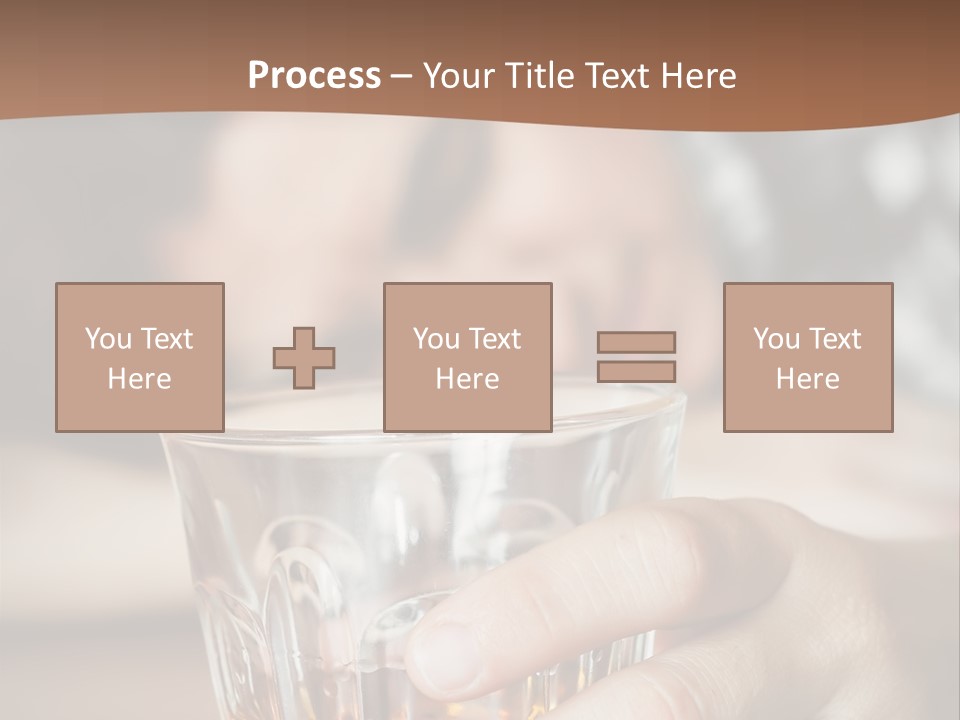 Process – Your Title Text Here

You Text Here

You Text Here

You Text Here